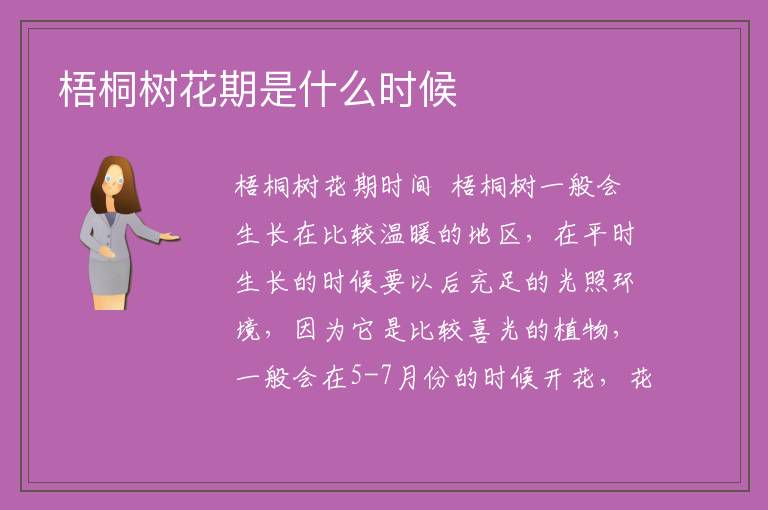 梧桐树花期是什么时候

梧桐树花期时间 梧桐树一般会生长在比较温暖的地区，在平时生长的时候要以后充足的光照环境，因为它是比较喜光的植物，一般会在5-7月份的时候开花，花